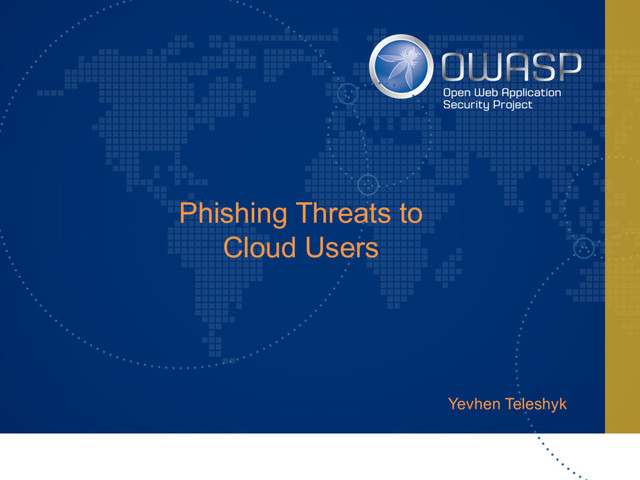 OWASP
Open Web Application
Security Project

Phishing Threats to Cloud Users

Yevhen Teleshyk